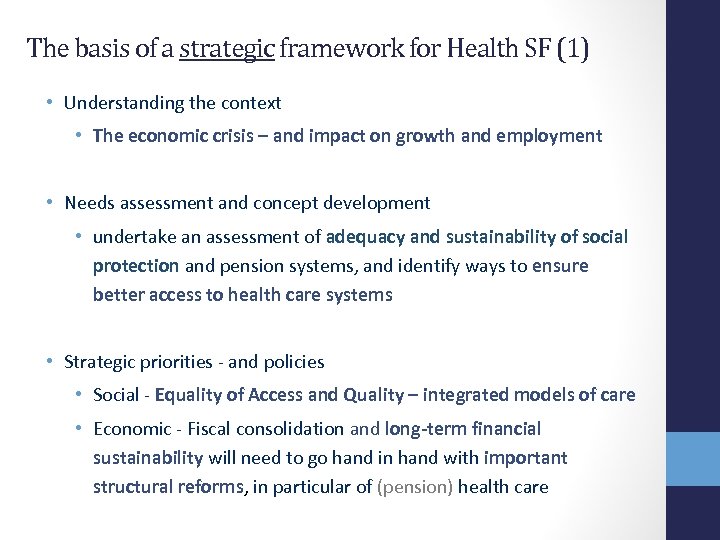 The basis of a strategic framework for Health SF (1)

• Understanding the context
  • The economic crisis – and impact on growth and employment

• Needs assessment and concept development
  • undertake an assessment of adequacy and sustainability of social protection and pension systems, and identify ways to ensure better access to health care systems

• Strategic priorities - and policies
  • Social - Equality of Access and Quality – integrated models of care
  • Economic - Fiscal consolidation and long-term financial sustainability will need to go hand in hand with important structural reforms, in particular of (pension) health care